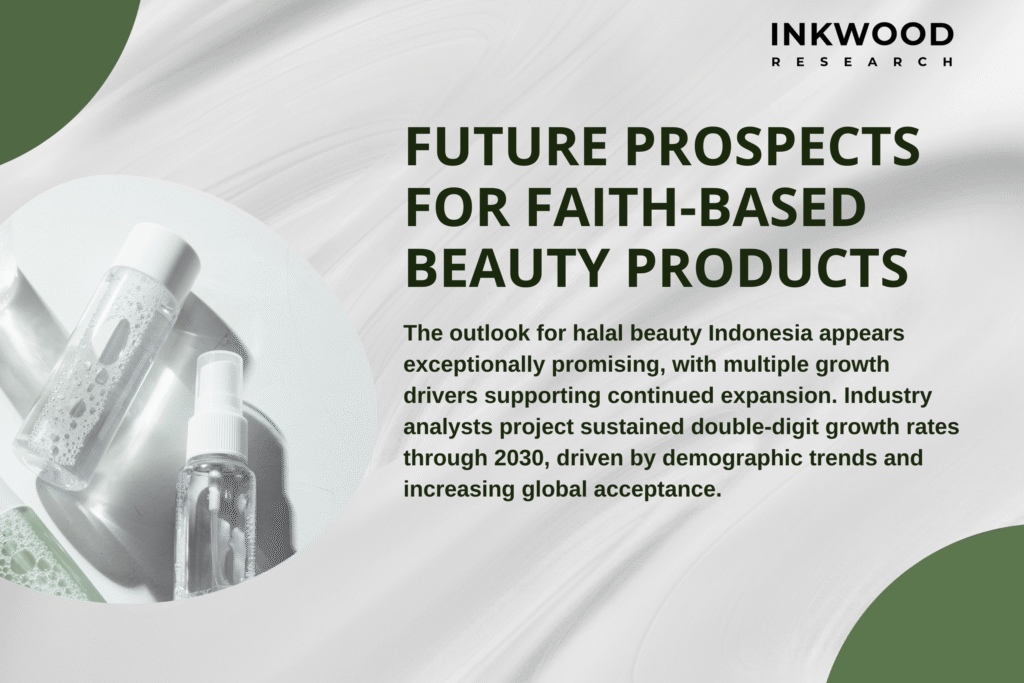 INKWOOD
RESEARCH

FUTURE PROSPECTS FOR FAITH-BASED BEAUTY PRODUCTS

The outlook for halal beauty Indonesia appears exceptionally promising, with multiple growth drivers supporting continued expansion. Industry analysts project sustained double-digit growth rates through 2030, driven by demographic trends and increasing global acceptance.